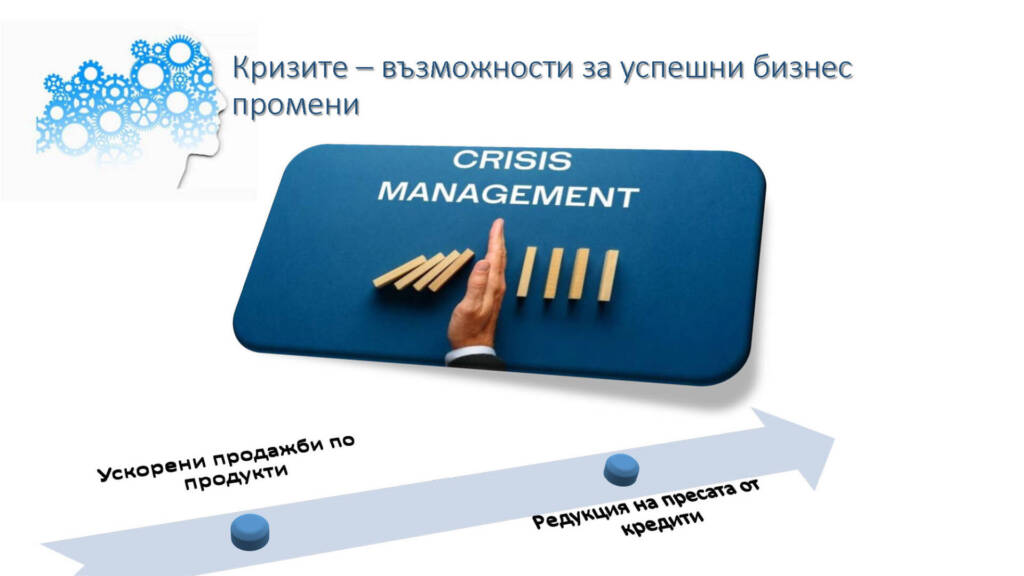 Кризите – възможности за успешни бизнес промени

CRISIS MANAGEMENT

Ускорени продажби по продукти

Редукция на пресата от кредити